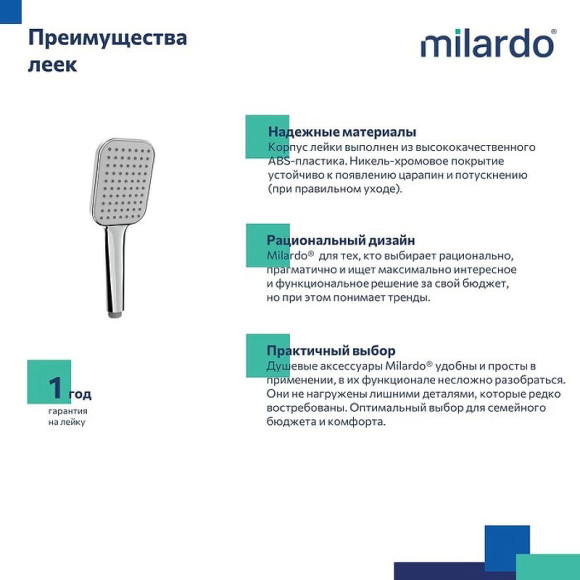 Преимущества леек

milardo®

Надежные материалы
Корпус лейки выполнен из высококачественного ABS-пластика. Никель-хромовое покрытие устойчиво к появлению царапин и потускнению (при правильном уходе).

Рациональный дизайн
Milardo® для тех, кто выбирает рационально, прагматично и ищет максимально интересное и функциональное решение за свой бюджет, но при этом понимает тренды.

Практичный выбор
Душевые аксессуары Milardo® удобны и просты в применении, в их функционале несложно разобраться. Они не нагружены лишними деталями, которые редко востребованы. Оптимальный выбор для семейного бюджета и комфорта.

1 год
гарантия
на лейку